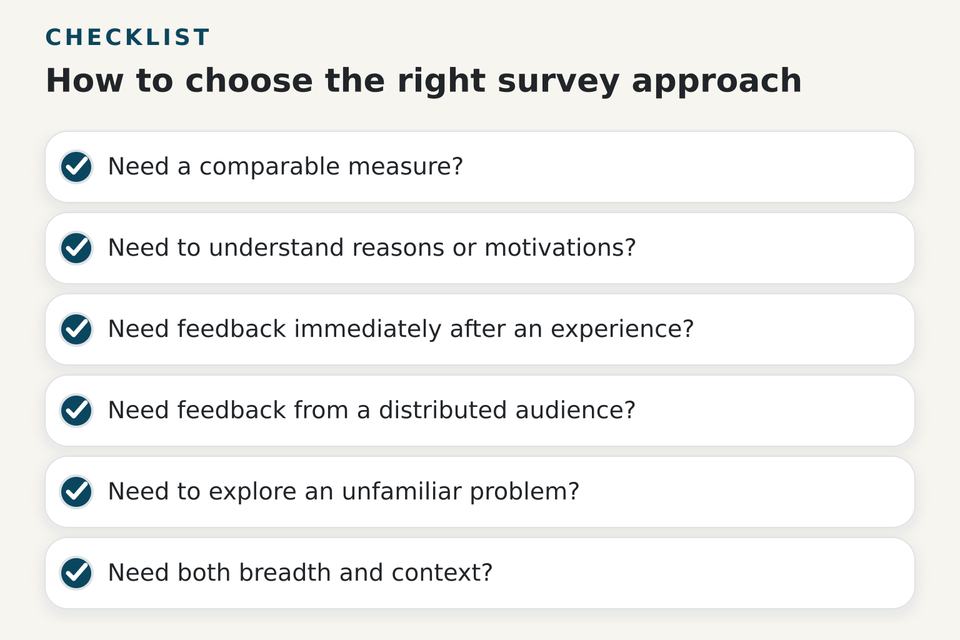 CHECKLIST

How to choose the right survey approach

Need a comparable measure?

Need to understand reasons or motivations?

Need feedback immediately after an experience?

Need feedback from a distributed audience?

Need to explore an unfamiliar problem?

Need both breadth and context?